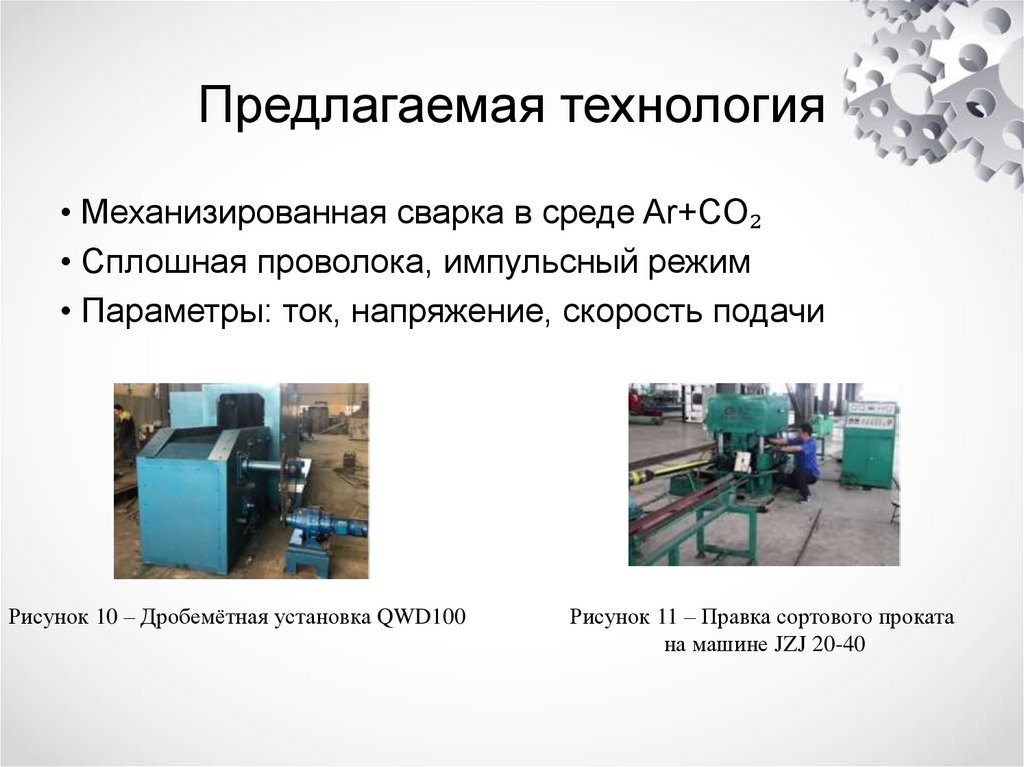 Предлагаемая технология

• Механизированная сварка в среде $Ar+CO_2$
• Сплошная проволока, импульсный режим
• Параметры: ток, напряжение, скорость подачи

Рисунок 10 – Дробемётная установка QWD100

Рисунок 11 – Правка сортового проката на машине JZJ 20-40